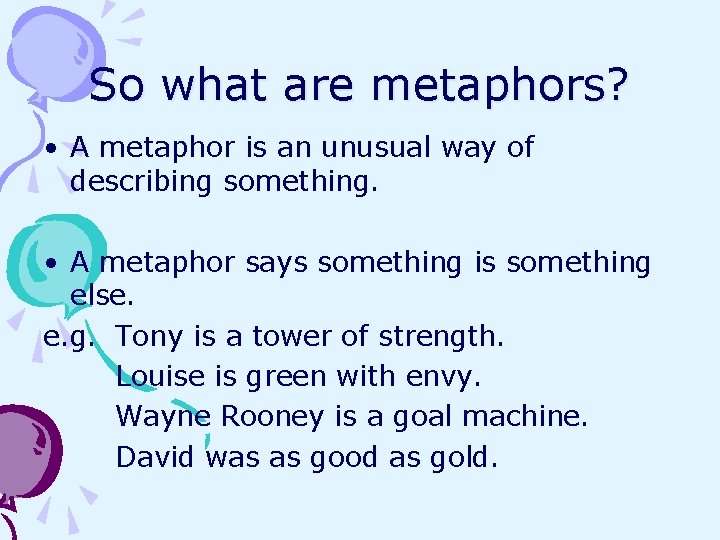 So what are metaphors?

• A metaphor is an unusual way of describing something.

• A metaphor says something is something else.

e.g. Tony is a tower of strength.
Louise is green with envy.
Wayne Rooney is a goal machine.
David was as good as gold.